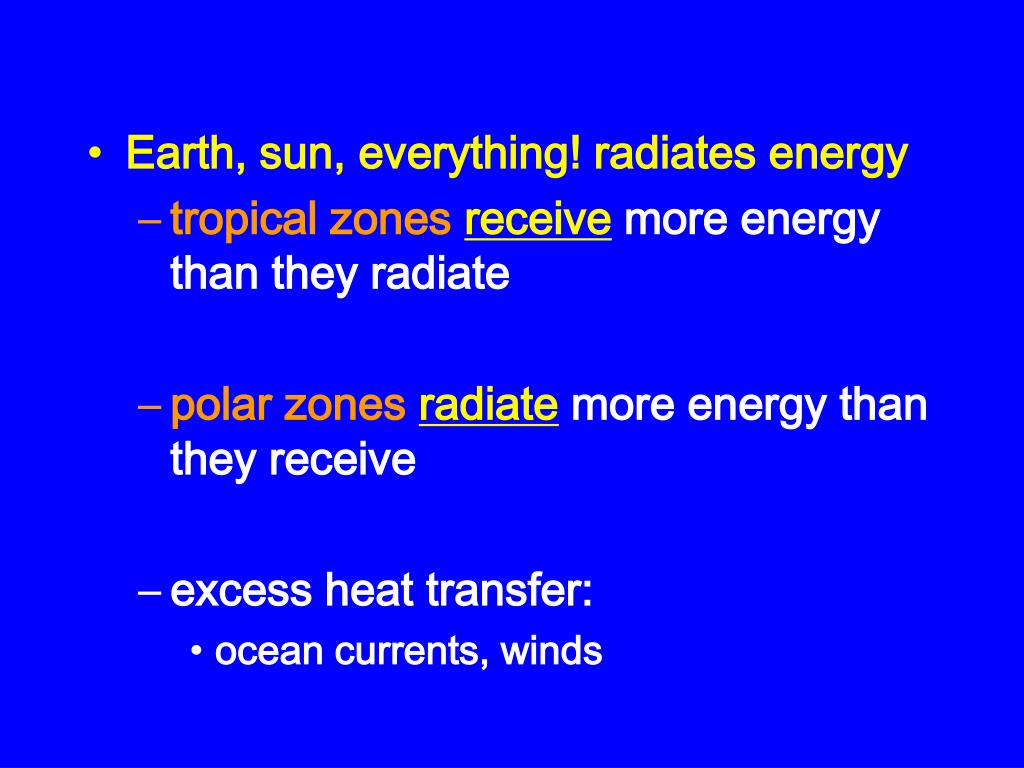 • Earth, sun, everything! radiates energy

– tropical zones receive more energy than they radiate

– polar zones radiate more energy than they receive

– excess heat transfer:

• ocean currents, winds